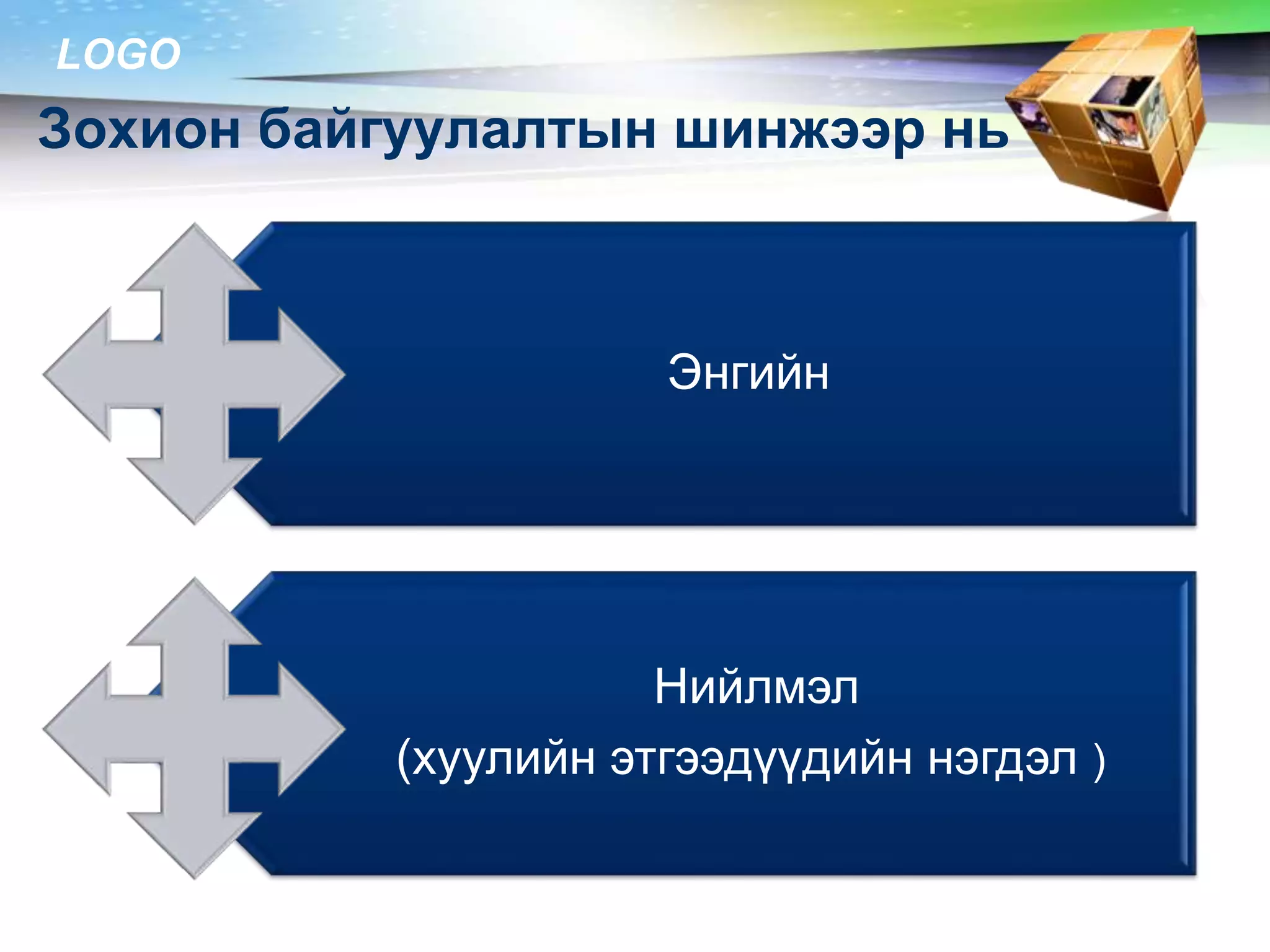 LOGO

Зохион байгуулалтын шинжээр нь

Энгийн

Нийлмэл
(хуулийн этгээдүүдийн нэгдэл )